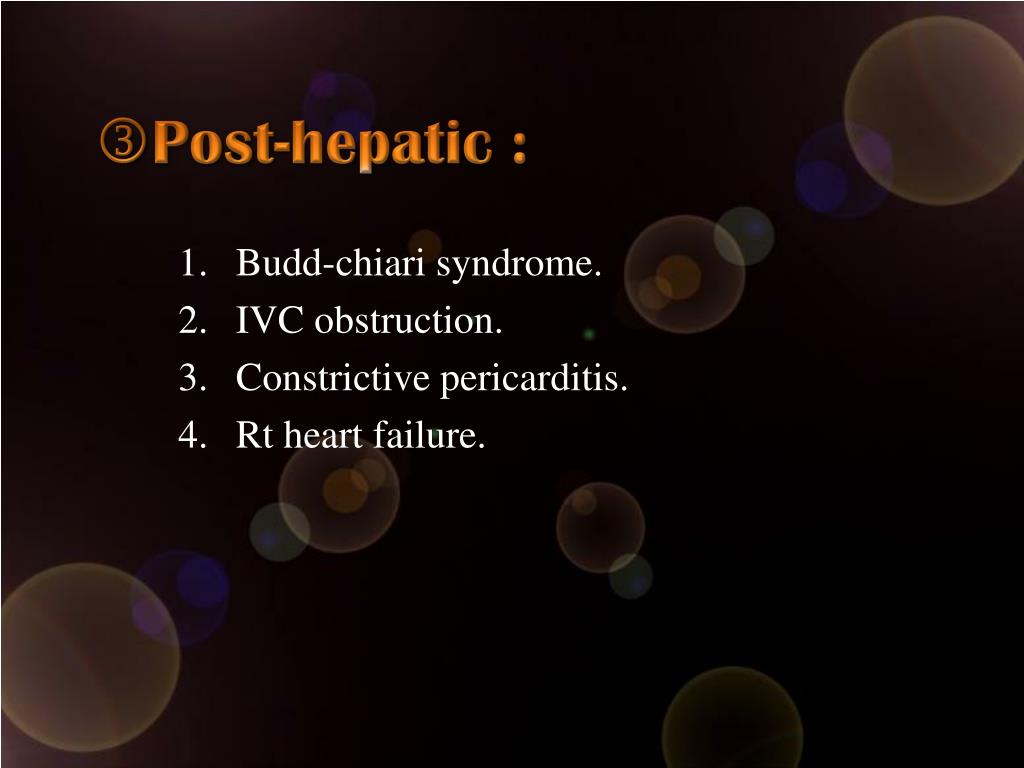 ③Post-hepatic :

1. Budd-chiari syndrome.
2. IVC obstruction.
3. Constrictive pericarditis.
4. Rt heart failure.